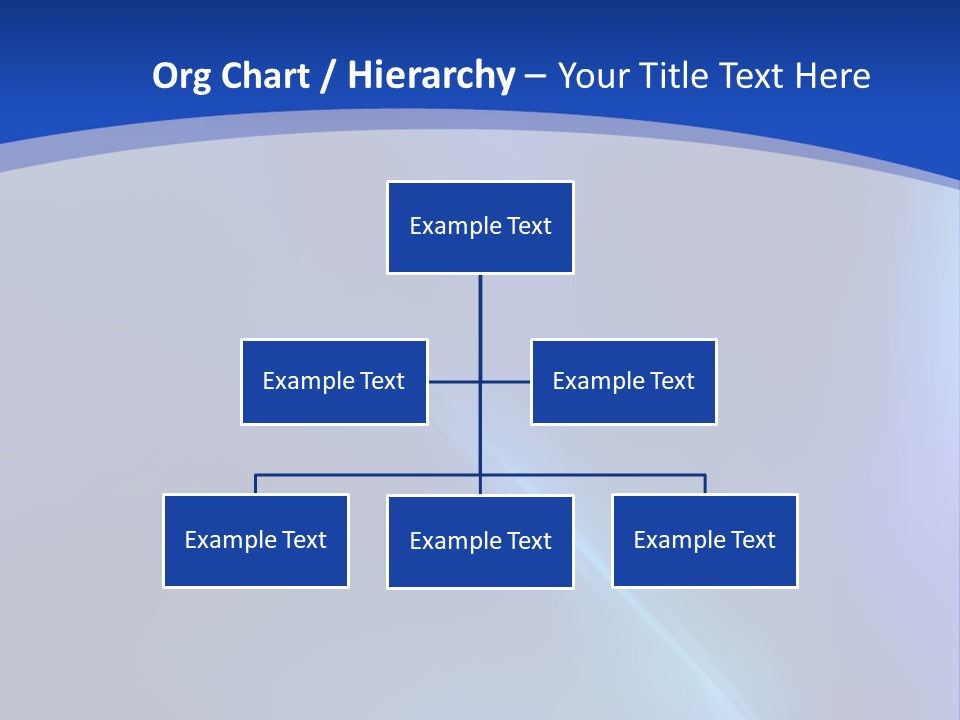 Org Chart / Hierarchy – Your Title Text Here

Example Text

Example Text

Example Text

Example Text

Example Text

Example Text